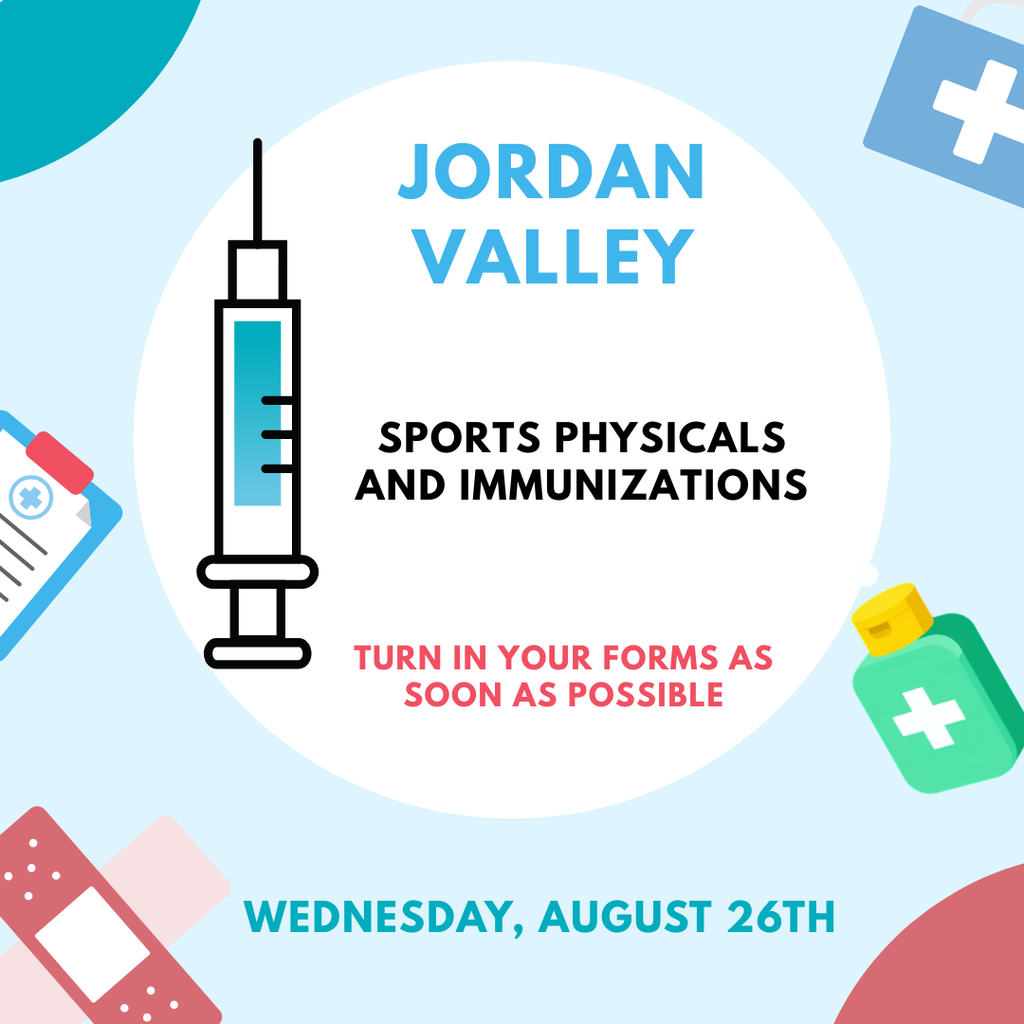 JORDAN VALLEY

SPORTS PHYSICALS AND IMMUNIZATIONS

TURN IN YOUR FORMS AS SOON AS POSSIBLE

WEDNESDAY, AUGUST 26TH